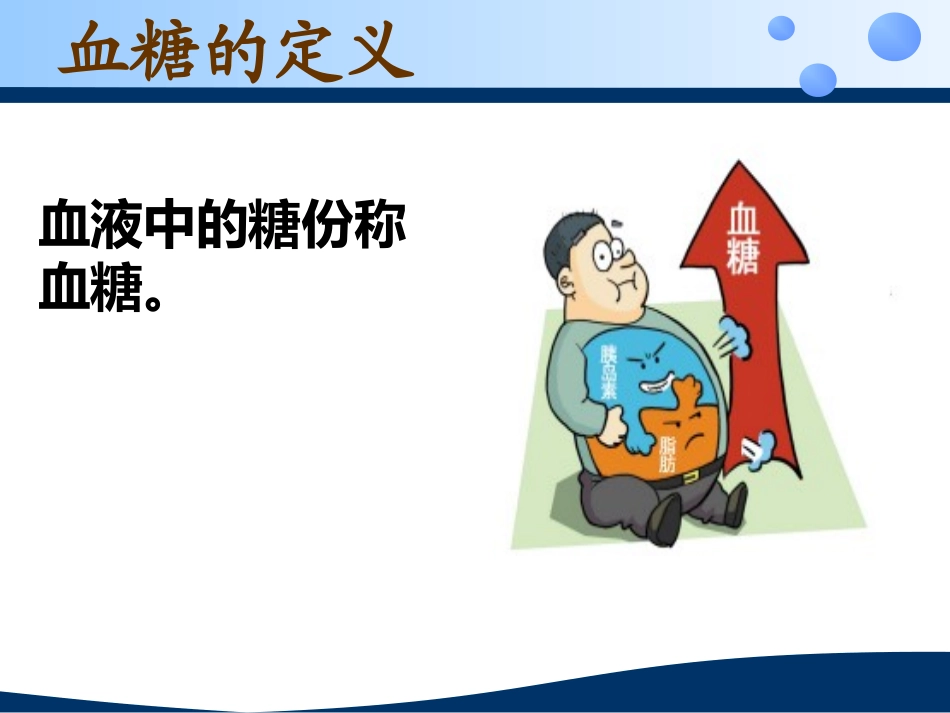 血糖的定义

血液中的糖份称血糖。

血糖

胰岛素

脂肪